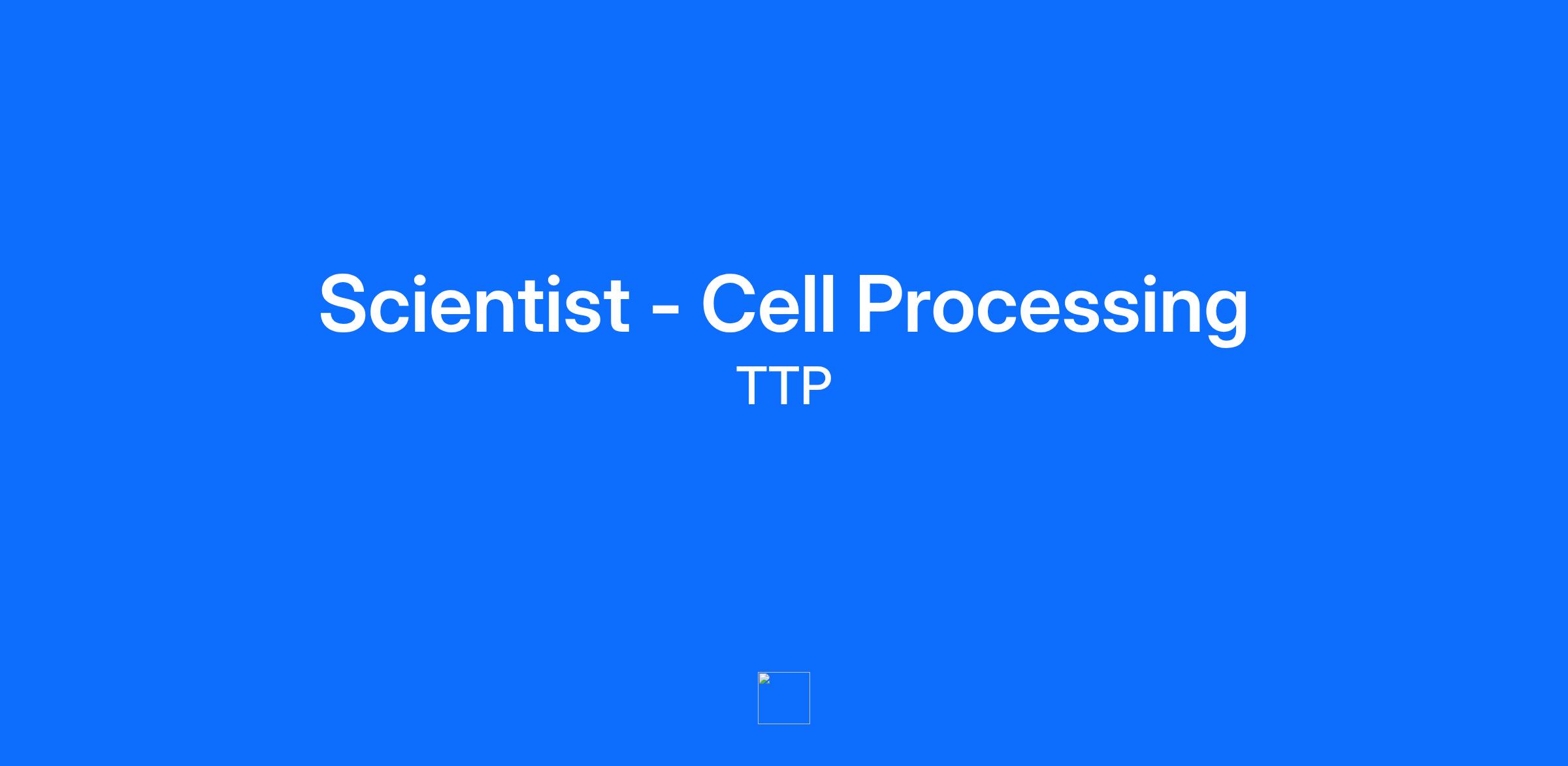 Scientist - Cell Processing

TTP